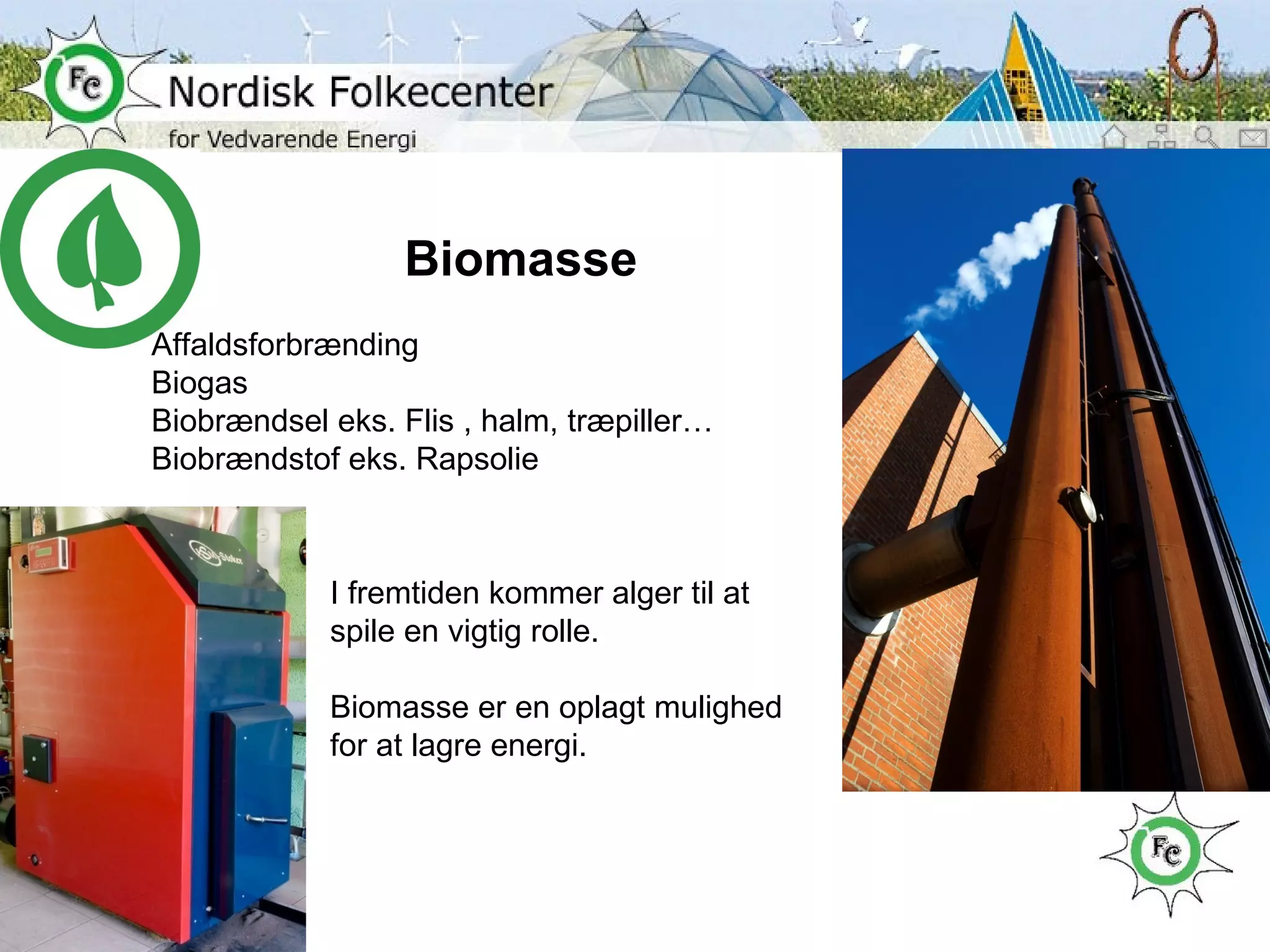 FC Nordisk Folkecenter
for Vedvarende Energi

Biomasse

Affaldsforbrænding
Biogas
Biobrændsel eks. Flis , halm, træpiller…
Biobrændstof eks. Rapsolie

I fremtiden kommer alger til at spile en vigtig rolle.

Biomasse er en oplagt mulighed for at lagre energi.

FC